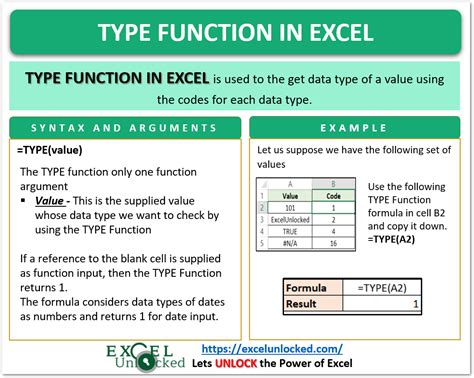 TYPE FUNCTION IN EXCEL

TYPE FUNCTION IN EXCEL is used to the get data type of a value using the codes for each data type.

SYNTAX AND ARGUMENTS

=TYPE(value)

The TYPE function only one function argument

▪ Value - This is the supplied value whose data type we want to check by using the TYPE Function

If a reference to the blank cell is supplied as function input, then the TYPE Function returns 1.
The formula considers data types of dates as numbers and returns 1 for date input.

EXAMPLE

Let us suppose we have the following set of values

| | A | B |
|---|---|---|
| 1 | Value | Code |
| 2 | 101 | 1 |
| 3 | ExcelUnlocked | 2 |
| 4 | TRUE | 4 |
| 5 | #N/A | 16 |

Use the following TYPE Function formula in cell B2 and copy it down.
=TYPE(A2)

| Formula | =TYPE(A2) |
|---|---|
| Result | 1 |

EXCEL Unlocked

https://excelunlocked.com/
Lets UNLOCK the Power of Excel